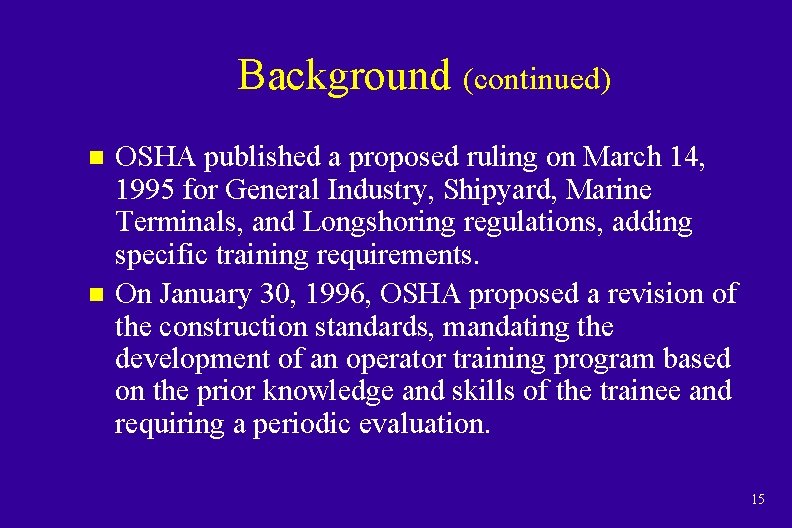 Background (continued)

- OSHA published a proposed ruling on March 14, 1995 for General Industry, Shipyard, Marine Terminals, and Longshoring regulations, adding specific training requirements.
- On January 30, 1996, OSHA proposed a revision of the construction standards, mandating the development of an operator training program based on the prior knowledge and skills of the trainee and requiring a periodic evaluation.

15